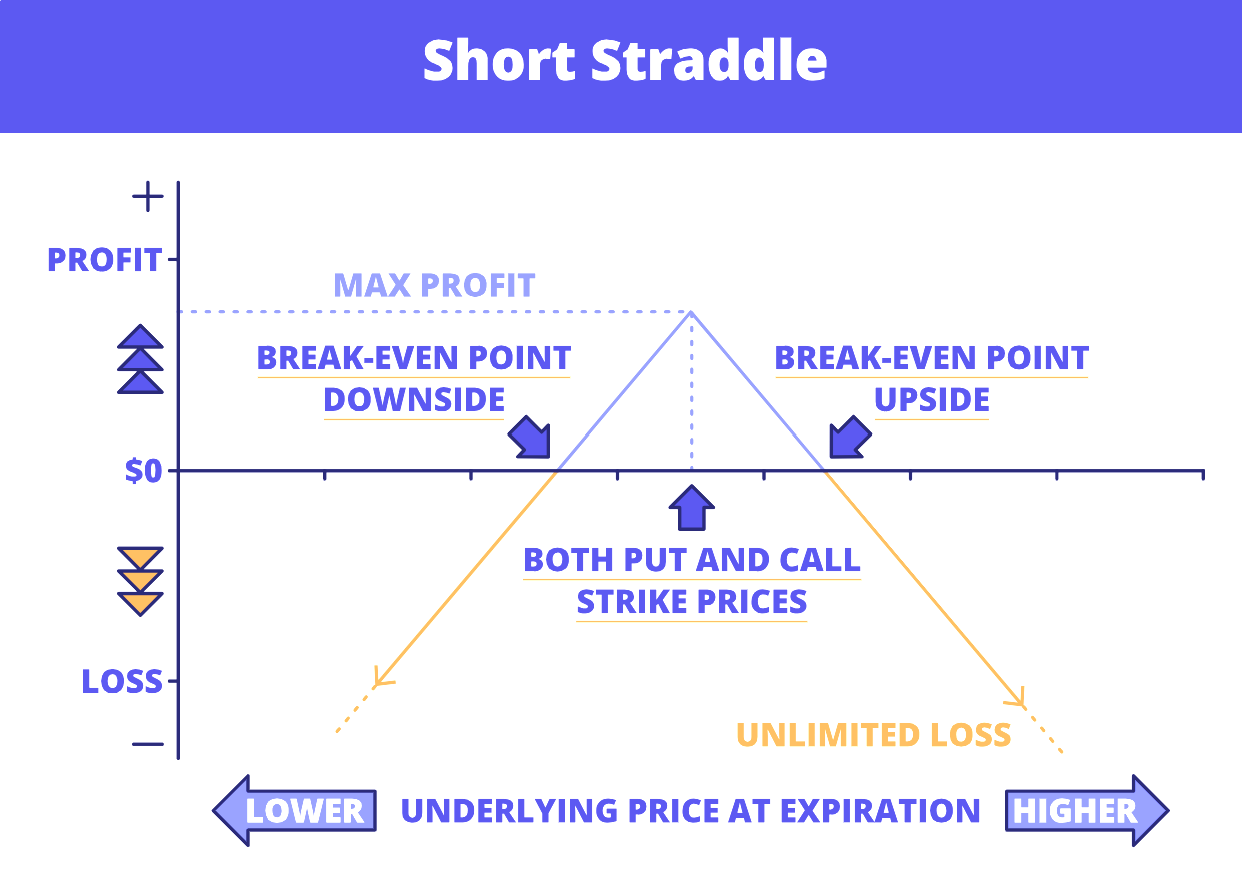 Short Straddle

+

PROFIT

MAX PROFIT

BREAK-EVEN POINT DOWNSIDE

BREAK-EVEN POINT UPSIDE

$0

BOTH PUT AND CALL STRIKE PRICES

LOSS

UNLIMITED LOSS

−

LOWER

UNDERLYING PRICE AT EXPIRATION

HIGHER